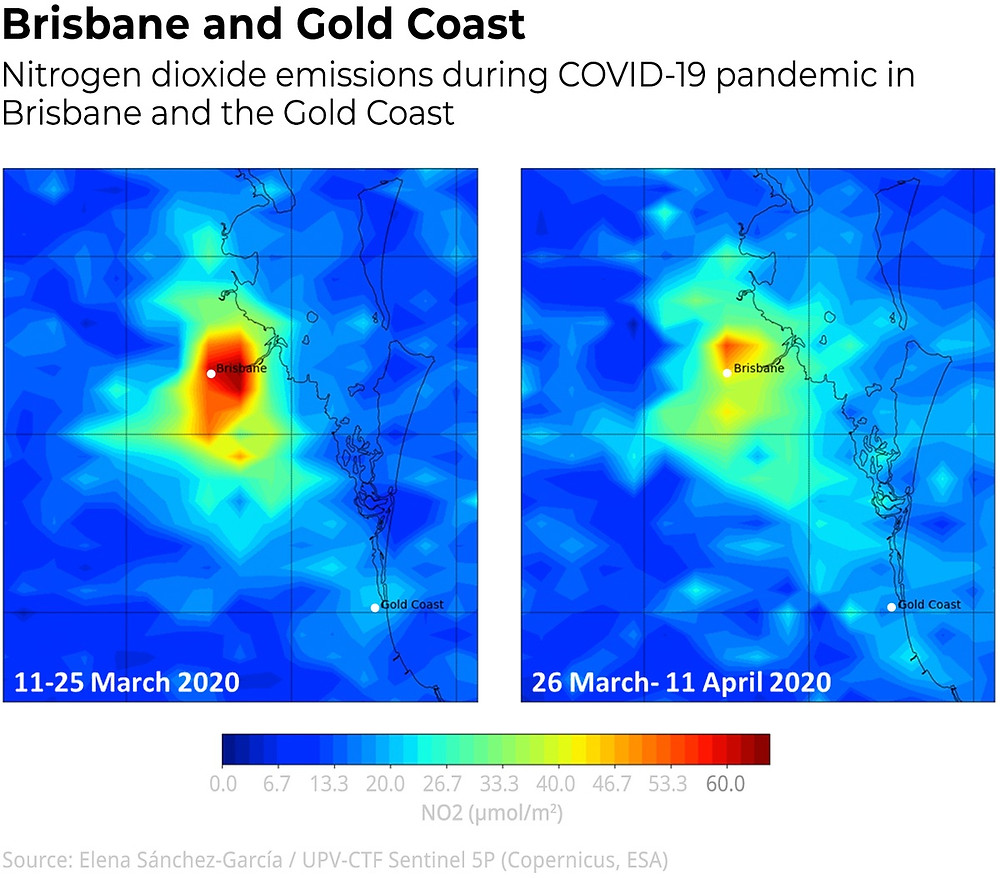 Brisbane and Gold Coast

Nitrogen dioxide emissions during COVID-19 pandemic in Brisbane and the Gold Coast

Brisbane

Gold Coast

11-25 March 2020

Brisbane

Gold Coast

26 March- 11 April 2020

0.0 6.7 13.3 20.0 26.7 33.3 40.0 46.7 53.3 60.0

NO2 (μmol/m²)

Source: Elena Sánchez-García / UPV-CTF Sentinel 5P (Copernicus, ESA)